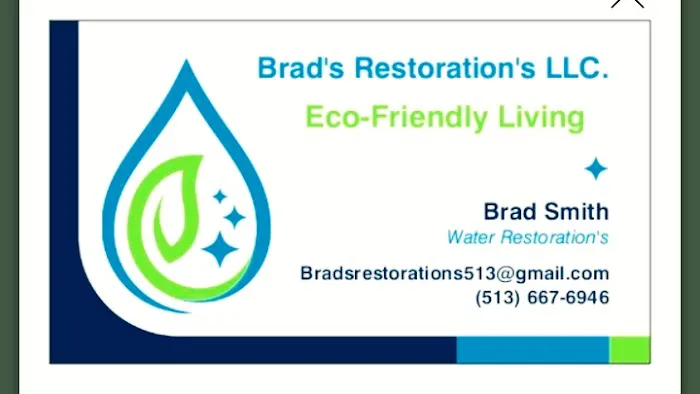 Brad's Restoration's LLC.

Eco-Friendly Living

Brad Smith
Water Restoration's

Bradsrestorations513@gmail.com
(513) 667-6946